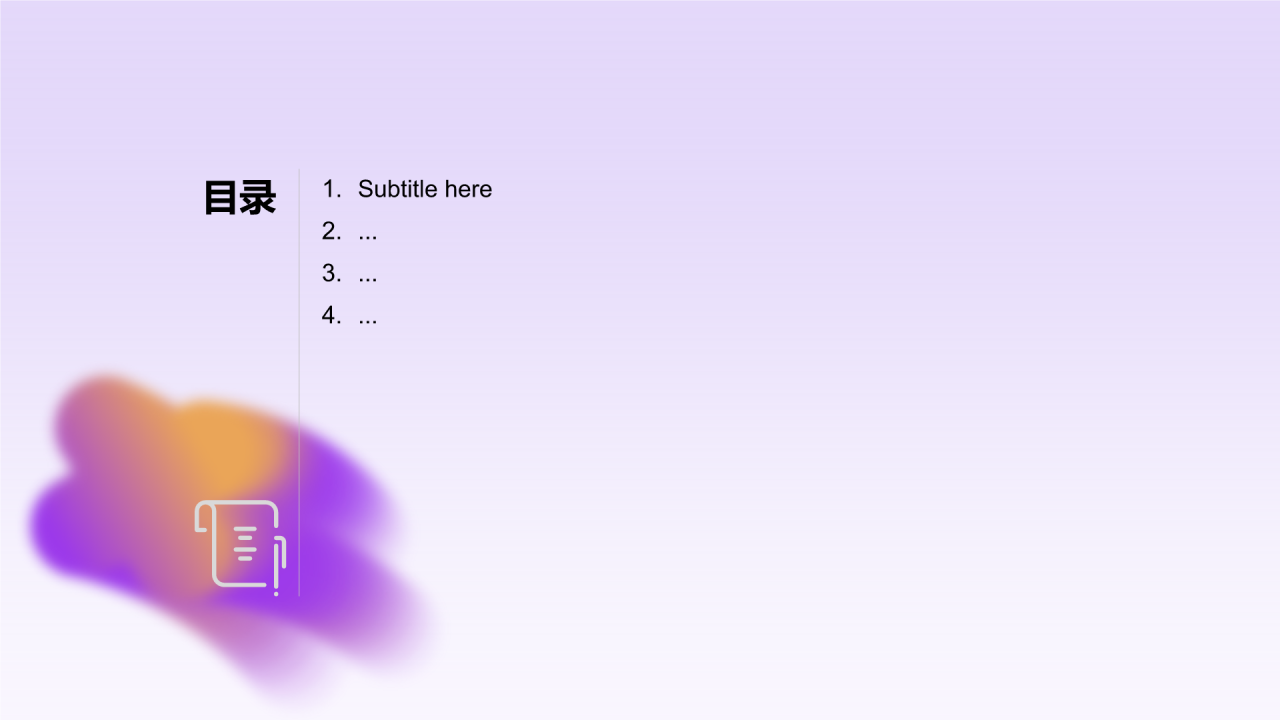 目录

1. Subtitle here
2. ...
3. ...
4. ...